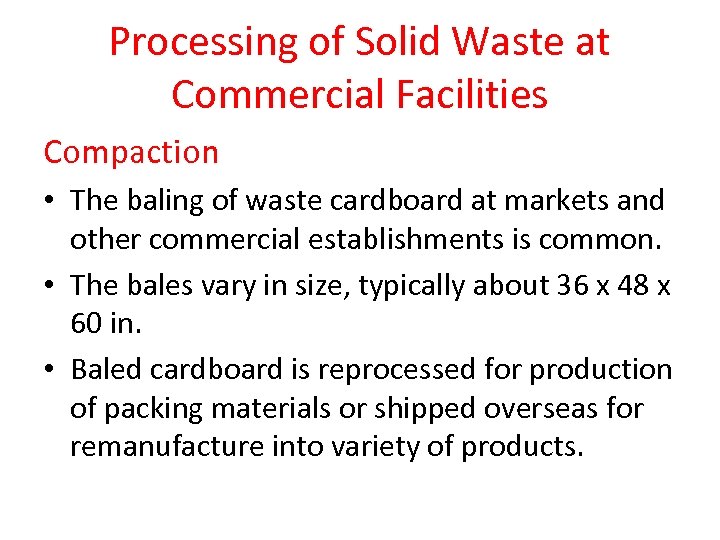 Processing of Solid Waste at Commercial Facilities

Compaction

• The baling of waste cardboard at markets and other commercial establishments is common.
• The bales vary in size, typically about 36 x 48 x 60 in.
• Baled cardboard is reprocessed for production of packing materials or shipped overseas for remanufacture into variety of products.